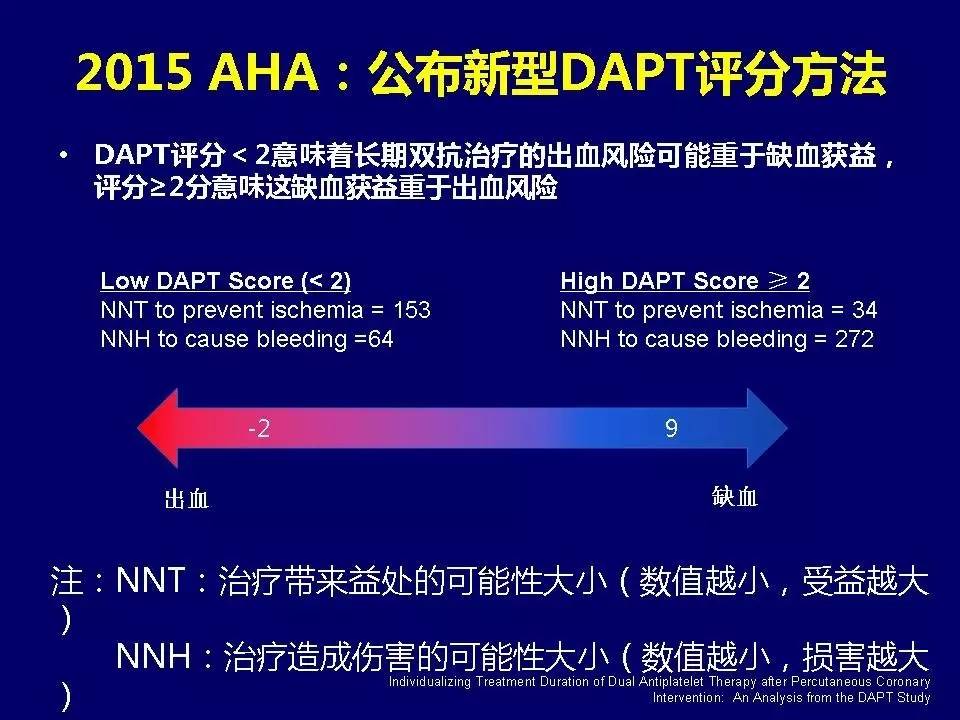 2015 AHA：公布新型DAPT评分方法

• DAPT评分 < 2意味着长期双抗治疗的出血风险可能重于缺血获益，评分≥2分意味这缺血获益重于出血风险

Low DAPT Score (< 2)
NNT to prevent ischemia = 153
NNH to cause bleeding =64

High DAPT Score ≥ 2
NNT to prevent ischemia = 34
NNH to cause bleeding = 272

-2

9

出血

缺血

注：NNT：治疗带来益处的可能性大小（数值越小，受益越大）

NNH：治疗造成伤害的可能性大小（数值越小，损害越大）

Individualizing Treatment Duration of Dual Antiplatelet Therapy after Percutaneous Coronary Intervention: An Analysis from the DAPT Study